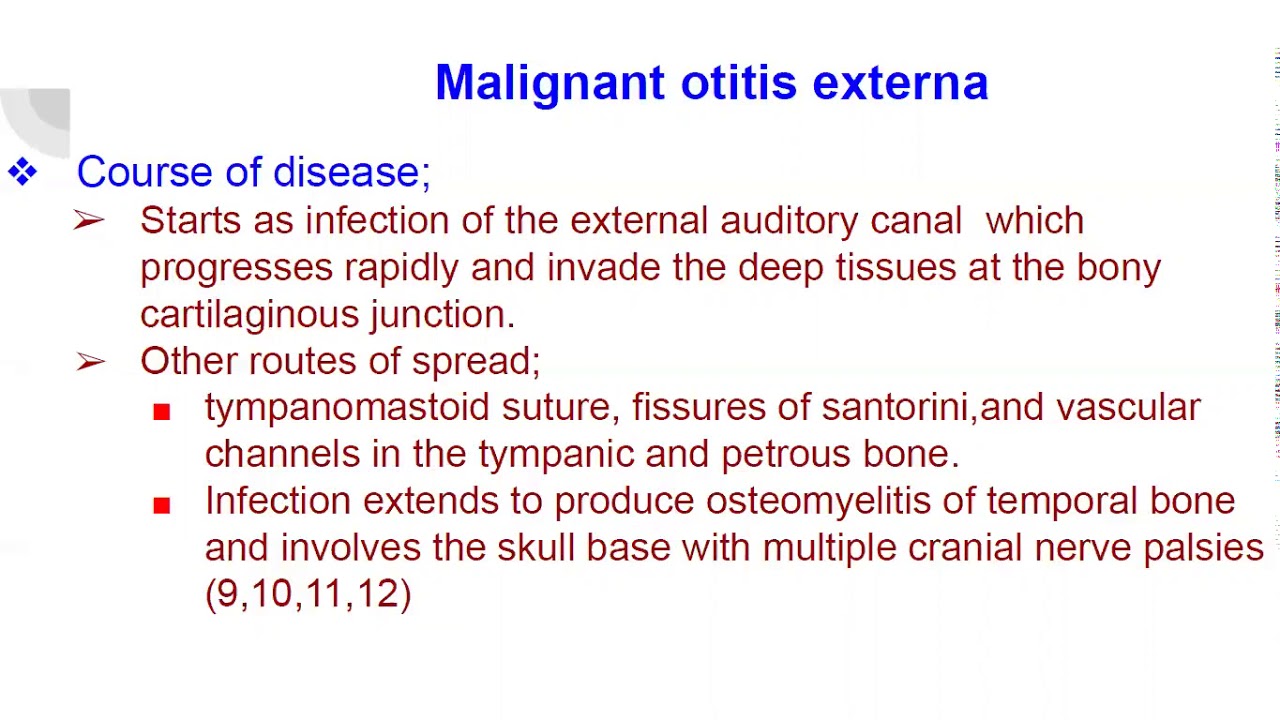 Malignant otitis externa

❖ Course of disease;

➢ Starts as infection of the external auditory canal which progresses rapidly and invade the deep tissues at the bony cartilaginous junction.

➢ Other routes of spread;

■ tympanomastoid suture, fissures of santorini,and vascular channels in the tympanic and petrous bone.

■ Infection extends to produce osteomyelitis of temporal bone and involves the skull base with multiple cranial nerve palsies (9,10,11,12)